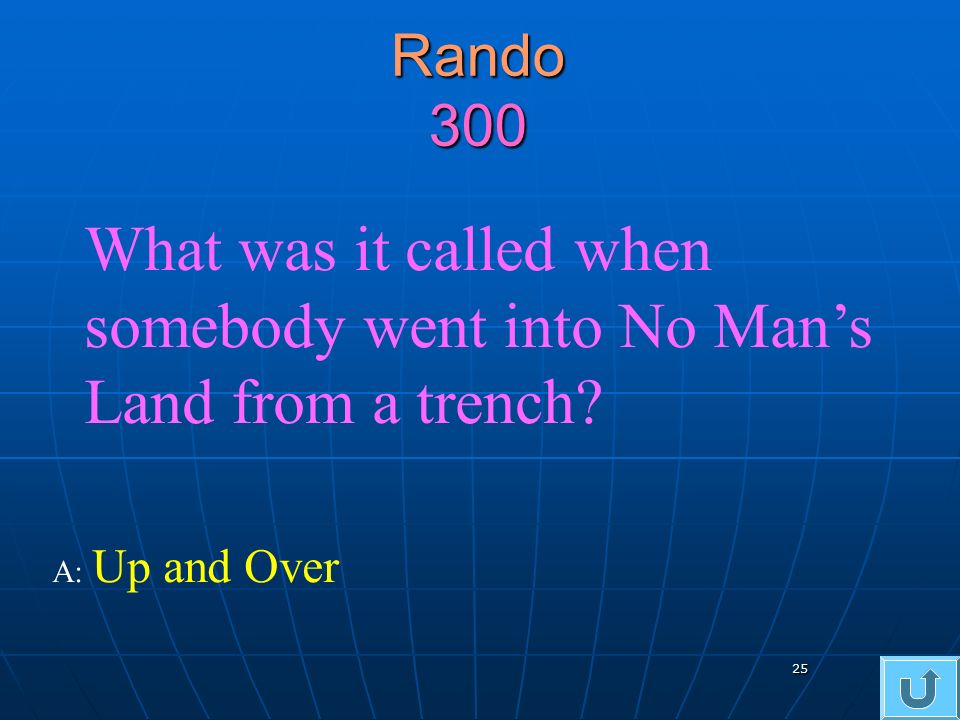 Rando
300

What was it called when somebody went into No Man’s Land from a trench?

A: Up and Over

25